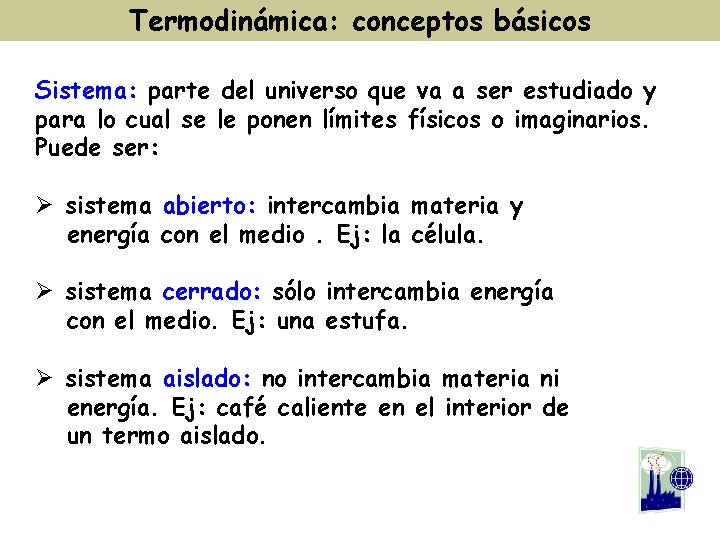 Termodinámica: conceptos básicos

Sistema: parte del universo que va a ser estudiado y para lo cual se le ponen límites físicos o imaginarios. Puede ser:

➢ sistema abierto: intercambia materia y energía con el medio . Ej: la célula.

➢ sistema cerrado: sólo intercambia energía con el medio. Ej: una estufa.

➢ sistema aislado: no intercambia materia ni energía. Ej: café caliente en el interior de un termo aislado.